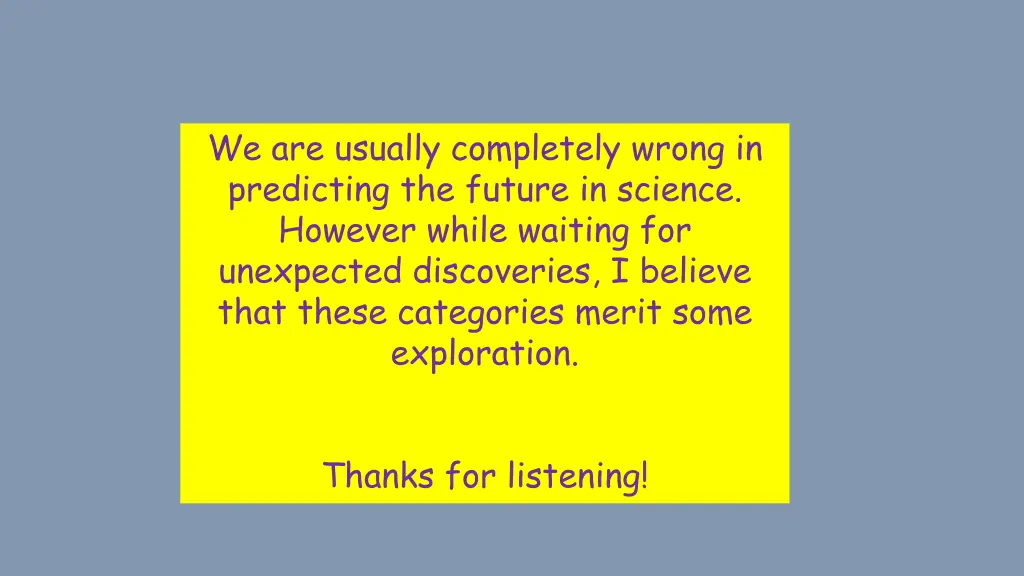 We are usually completely wrong in predicting the future in science. However while waiting for unexpected discoveries, I believe that these categories merit some exploration.

Thanks for listening!